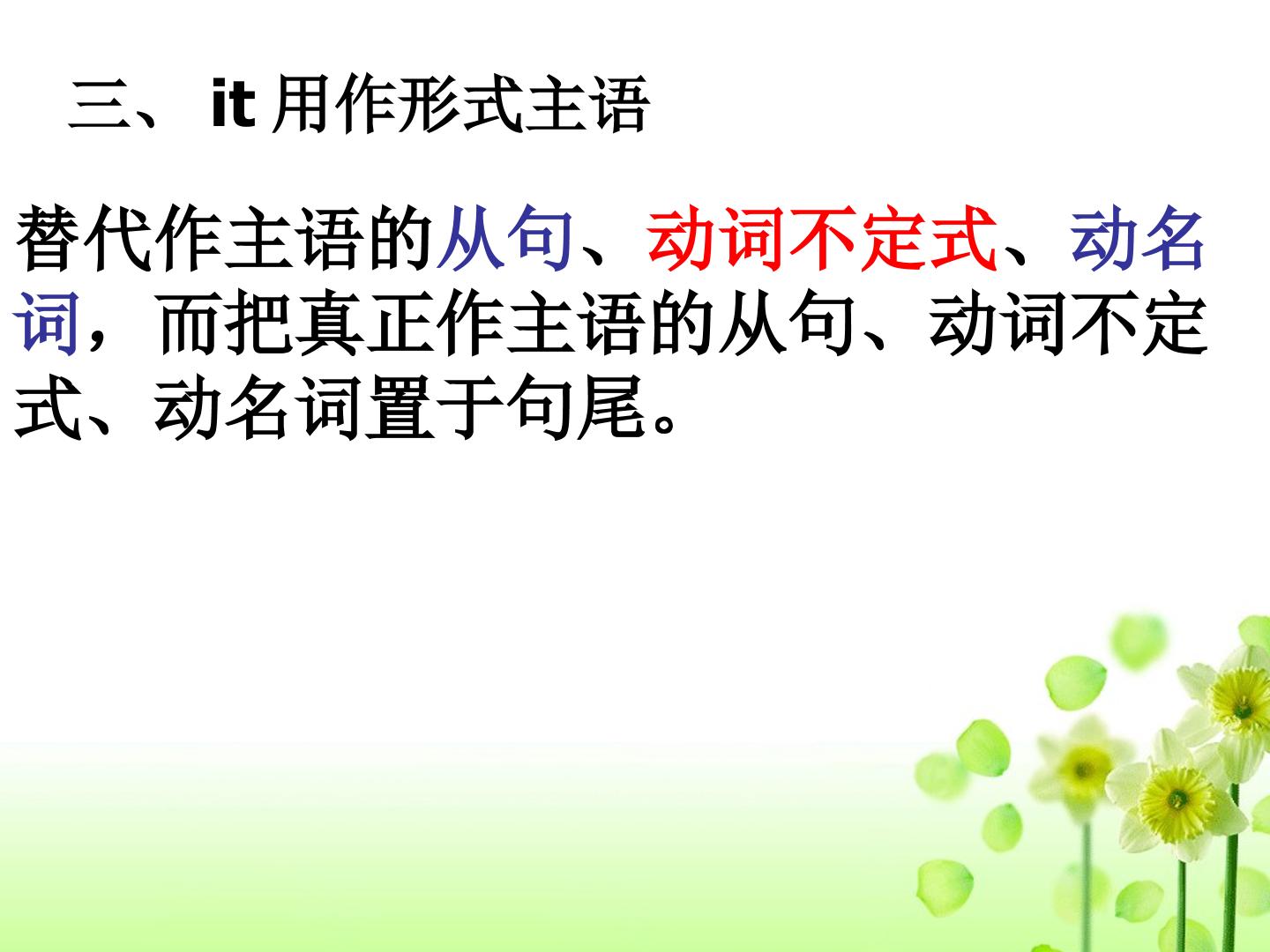 三、it用作形式主语

替代作主语的从句、动词不定式、动名词，而把真正作主语的从句、动词不定式、动名词置于句尾。